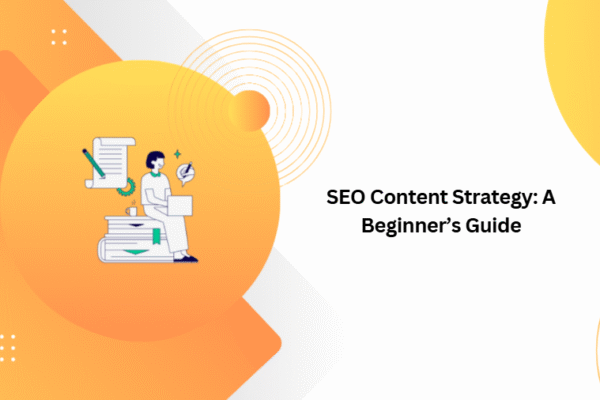 SEO Content Strategy: A Beginner’s Guide